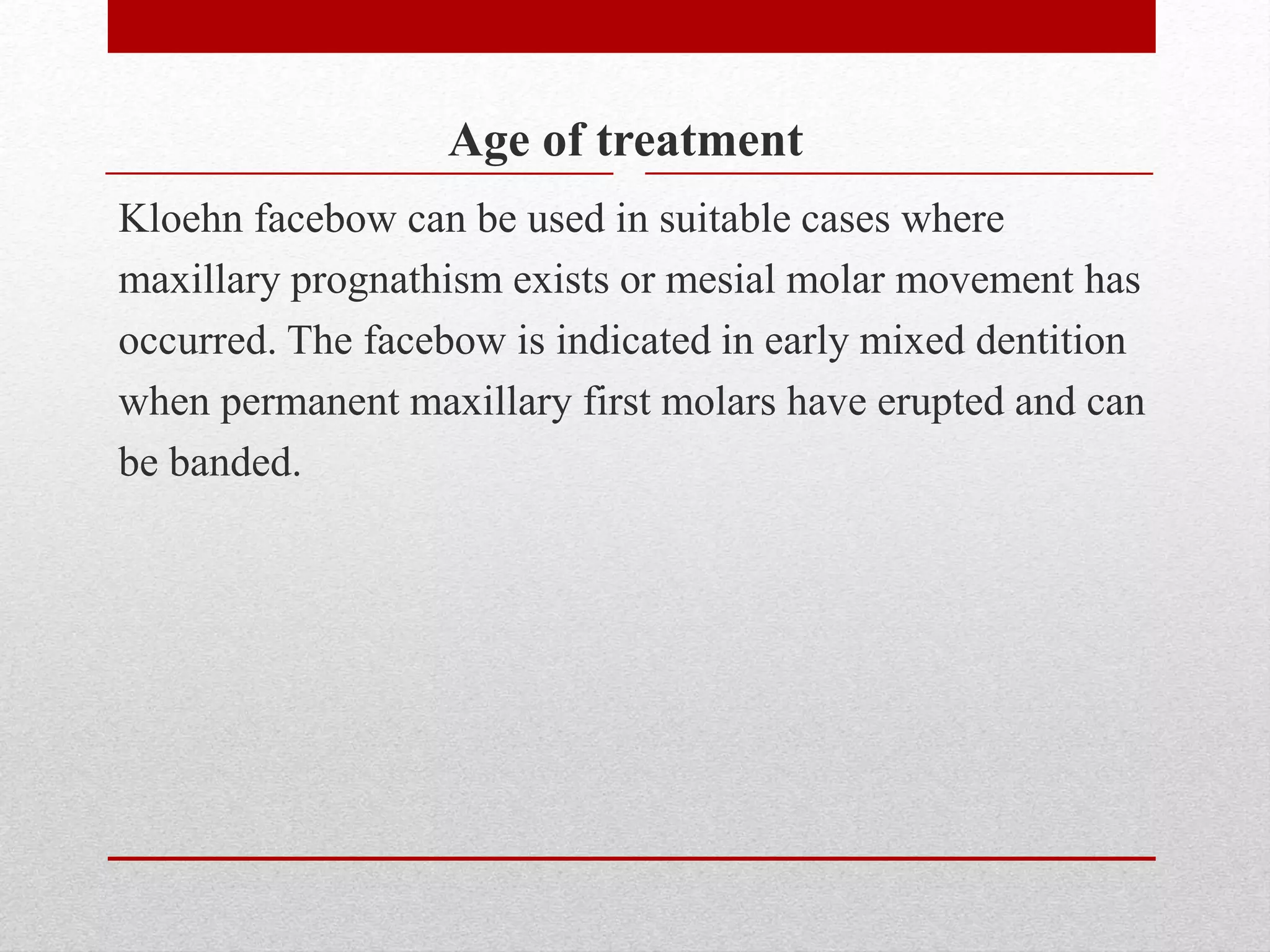 Age of treatment

Kloehn facebow can be used in suitable cases where maxillary prognathism exists or mesial molar movement has occurred. The facebow is indicated in early mixed dentition when permanent maxillary first molars have erupted and can be banded.